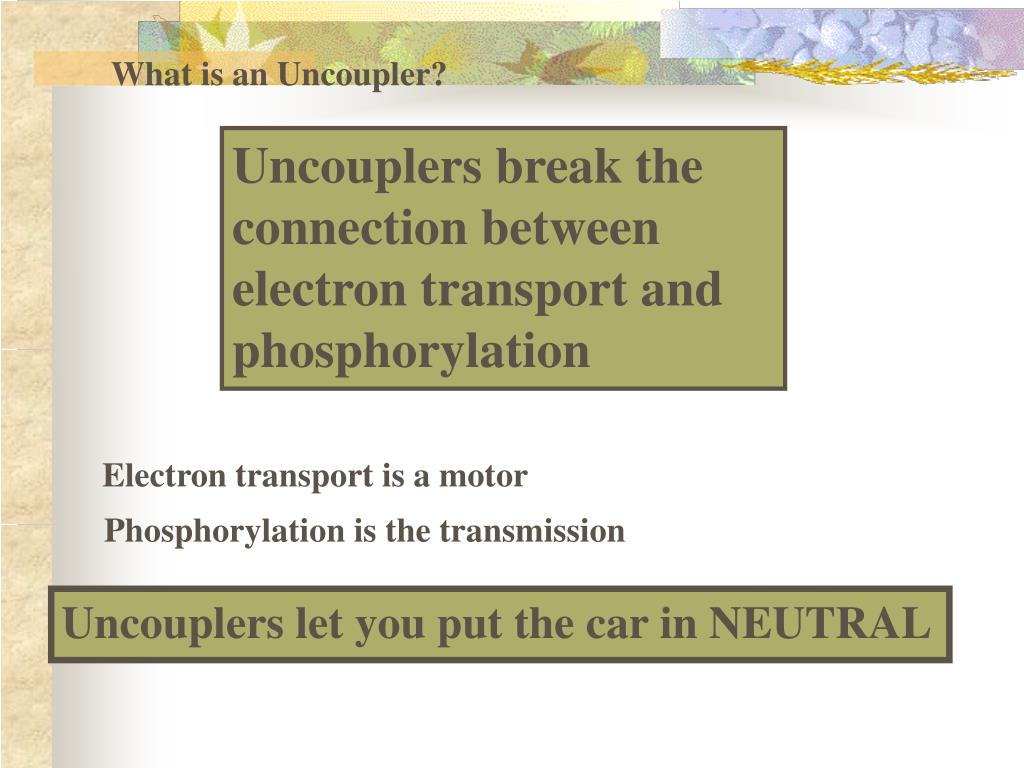 What is an Uncoupler?

Uncouplers break the connection between electron transport and phosphorylation

Electron transport is a motor

Phosphorylation is the transmission

Uncouplers let you put the car in NEUTRAL